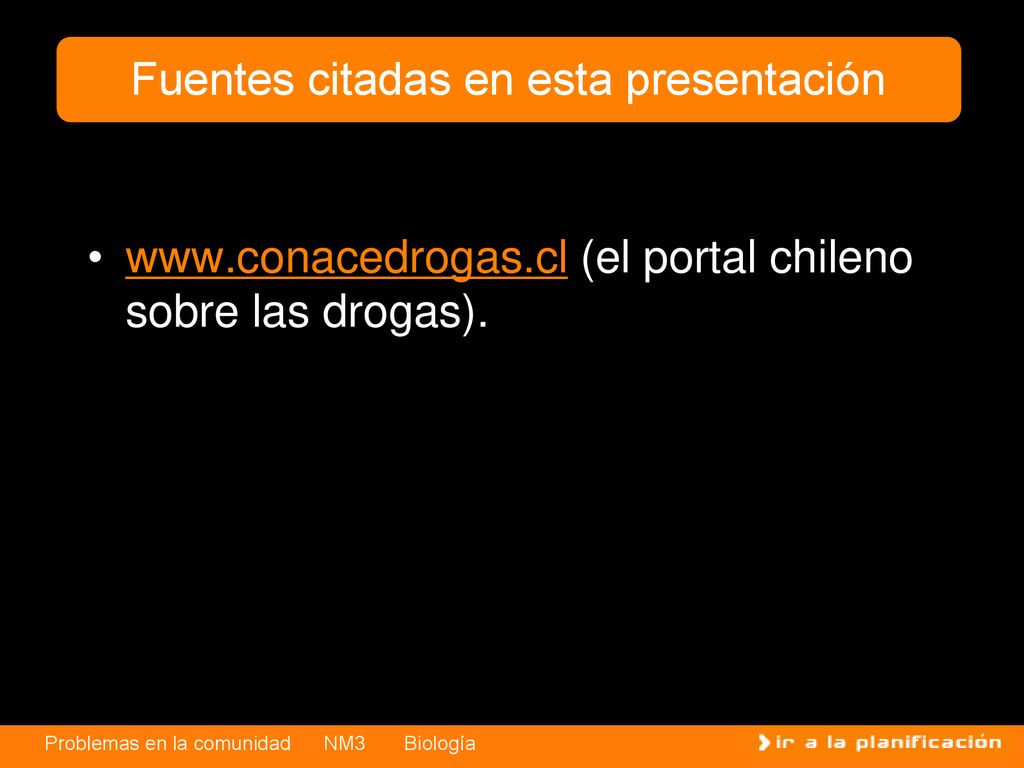 Fuentes citadas en esta presentación

• www.conacedrogas.cl (el portal chileno sobre las drogas).

Problemas en la comunidad NM3 Biología

ir a la planificación